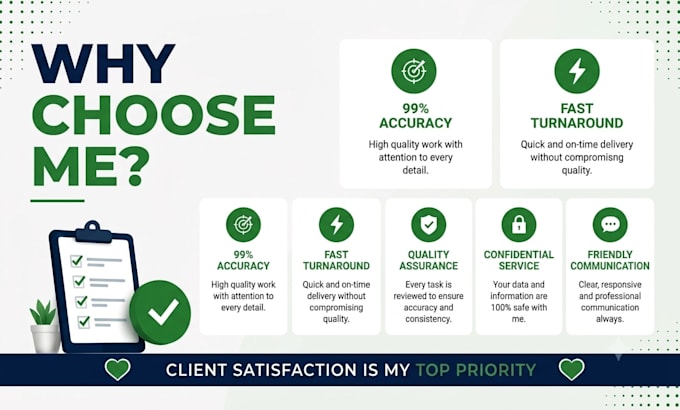 WHY CHOOSE ME?

99% ACCURACY

High quality work with attention to every detail.

FAST TURNAROUND

Quick and on-time delivery without compromisng quality.

99% ACCURACY

High quality work with attention to every detail.

FAST TURNAROUND

Quick and on-time delivery without compromising quality.

QUALITY ASSURANCE

Every task is reviewed to ensure accuracy and consistency.

CONFIDENTIAL SERVICE

Your data and information are 100% safe with me.

FRIENDLY COMMUNICATION

Clear, responsive and professional communication always.

CLIENT SATISFACTION IS MY TOP PRIORITY